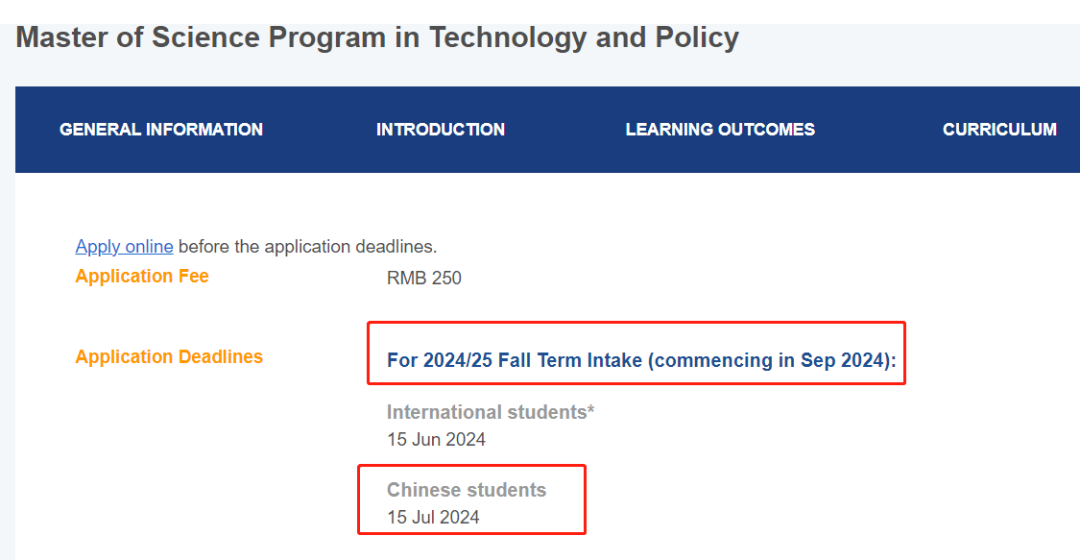 Master of Science Program in Technology and Policy

GENERAL INFORMATION INTRODUCTION LEARNING OUTCOMES CURRICULUM

Apply online before the application deadlines.

Application Fee RMB 250

Application Deadlines

For 2024/25 Fall Term Intake (commencing in Sep 2024):

International students*
15 Jun 2024

Chinese students
15 Jul 2024